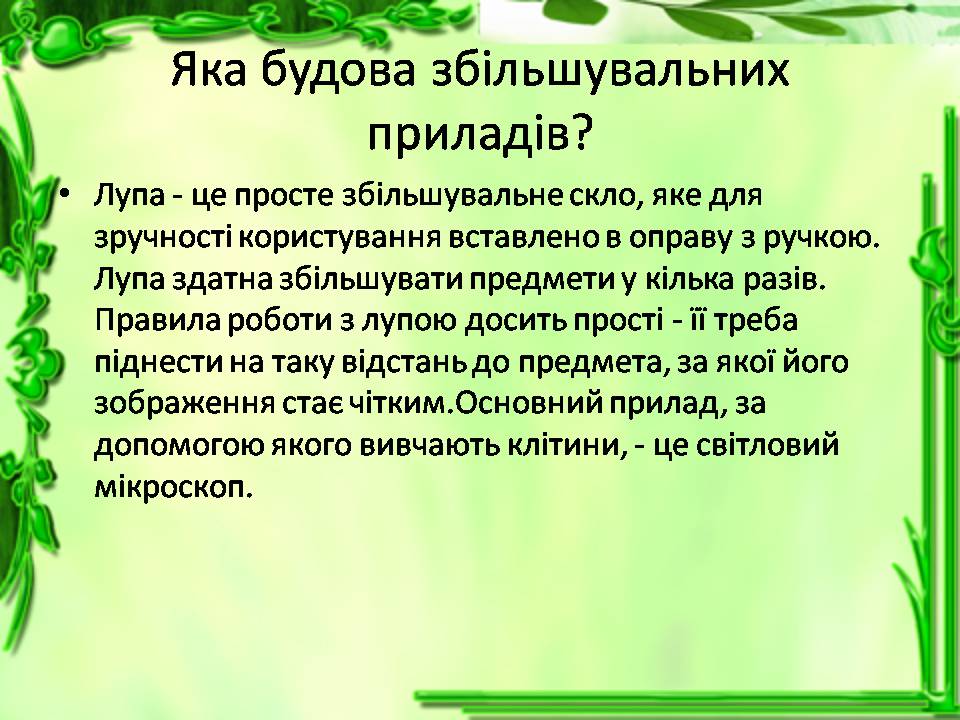 Яка будова збільшувальних приладів?

• Лупа - це просте збільшувальне скло, яке для зручності користування вставлено в оправу з ручкою. Лупа здатна збільшувати предмети у кілька разів. Правила роботи з лупою досить прості - її треба піднести на таку відстань до предмета, за якої його зображення стає чітким.Основний прилад, за допомогою якого вивчають клітини, - це світловий мікроскоп.